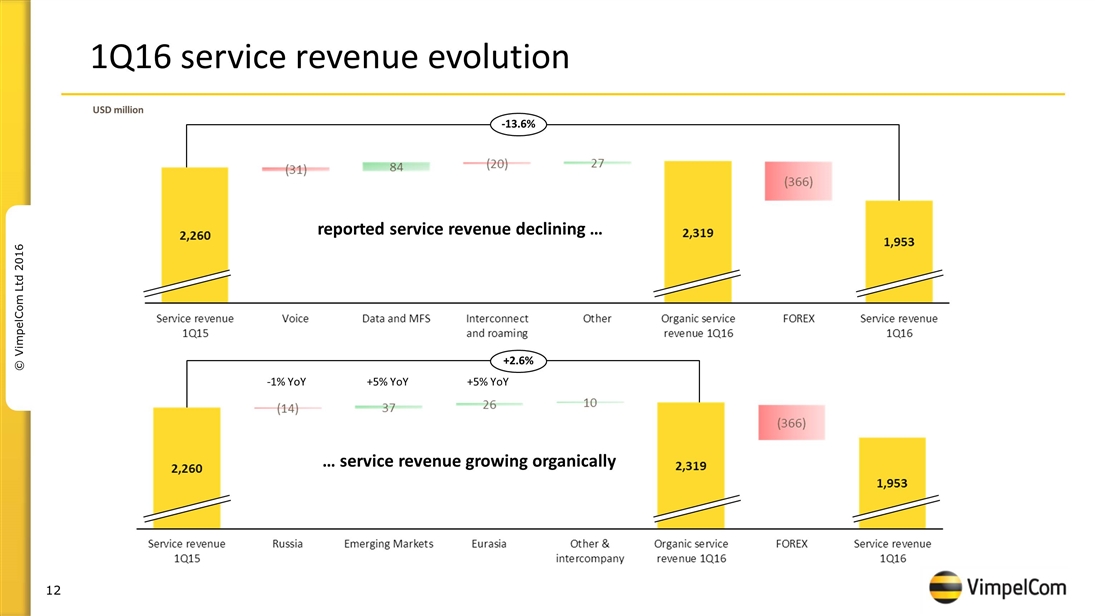 1Q16 service revenue evolution

USD million

-13.6%

2,260

(31)

84

(20)

27

2,319

(366)

1,953

reported service revenue declining …

Service revenue 1Q15

Voice

Data and MFS

Interconnect and roaming

Other

Organic service revenue 1Q16

FOREX

Service revenue 1Q16

+2.6%

-1% YoY

+5% YoY

+5% YoY

2,260

(14)

37

26

10

2,319

(366)

1,953

… service revenue growing organically

Service revenue 1Q15

Russia

Emerging Markets

Eurasia

Other & intercompany

Organic service revenue 1Q16

FOREX

Service revenue 1Q16

© VimpelCom Ltd 2016

12

VimpelCom